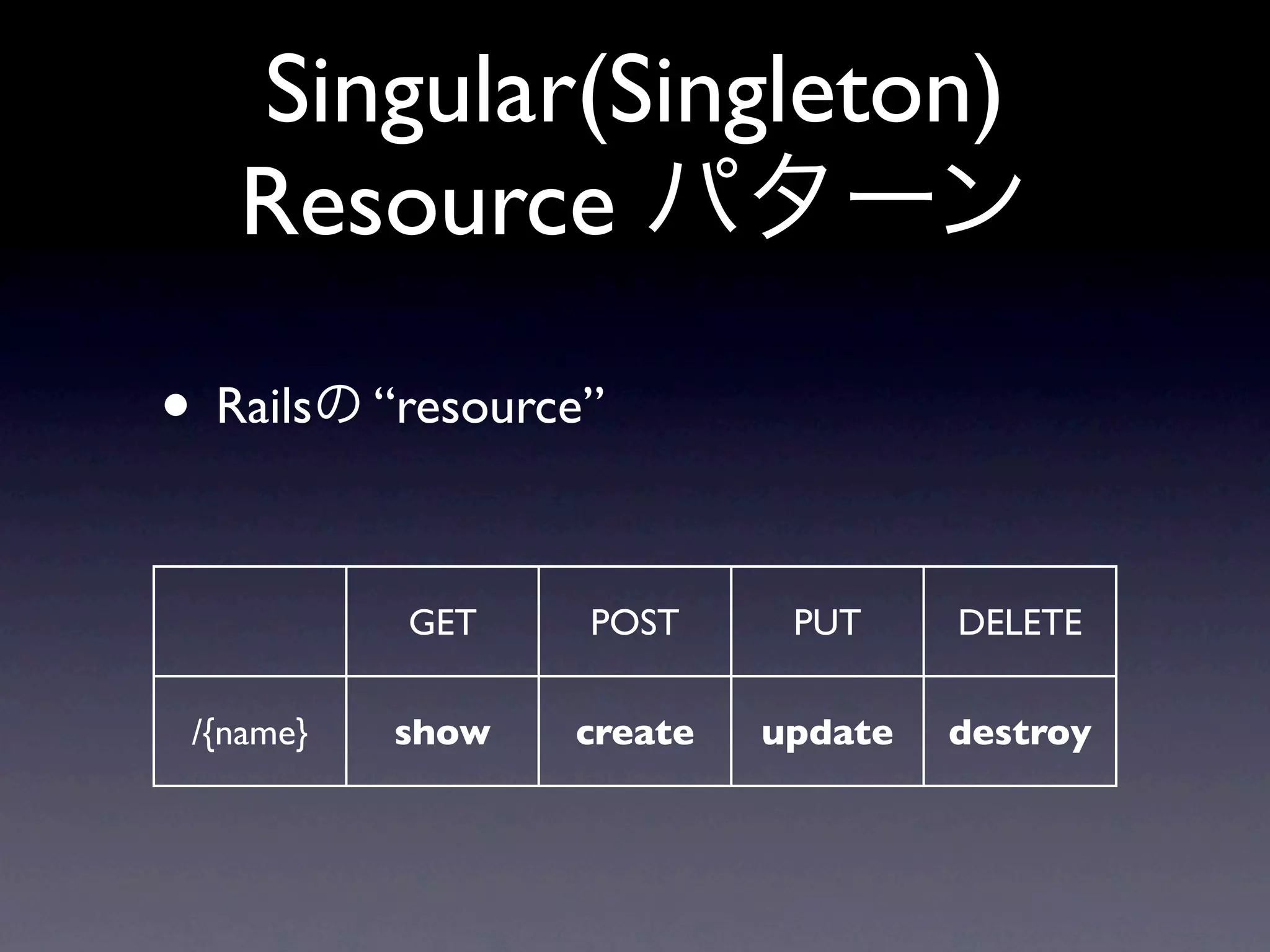 Singular(Singleton) Resource パターン

• Railsの “resource”

| | GET | POST | PUT | DELETE |
|---|---|---|---|---|
| /{name} | **show** | **create** | **update** | **destroy** |